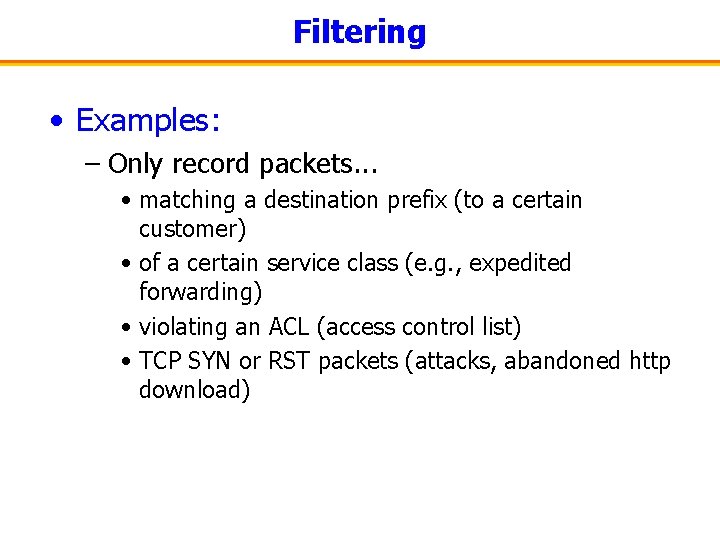 Filtering

• Examples:
– Only record packets...
• matching a destination prefix (to a certain customer)
• of a certain service class (e.g., expedited forwarding)
• violating an ACL (access control list)
• TCP SYN or RST packets (attacks, abandoned http download)